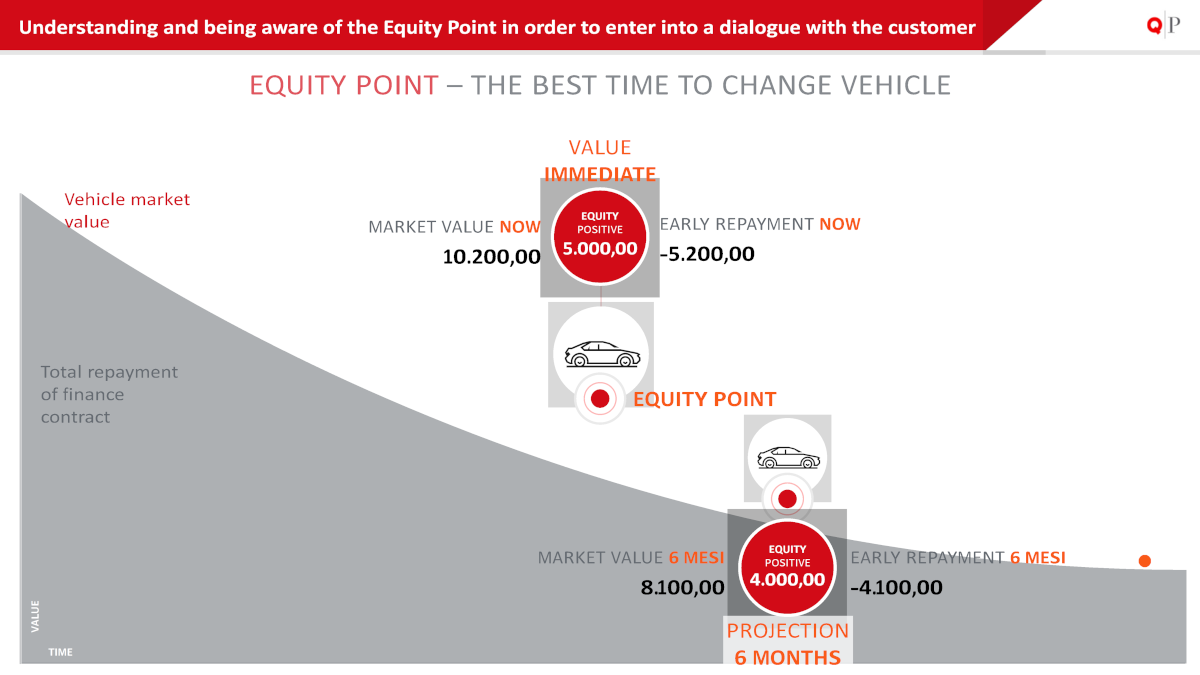 Understanding and being aware of the Equity Point in order to enter into a dialogue with the customer

Q|P

EQUITY POINT – THE BEST TIME TO CHANGE VEHICLE

VALUE
IMMEDIATE

Vehicle market value

MARKET VALUE NOW
10.200,00

EQUITY
POSITIVE
5.000,00

EARLY REPAYMENT NOW
-5.200,00

Total repayment of finance contract

EQUITY POINT

MARKET VALUE 6 MESI
8.100,00

EQUITY
POSITIVE
4.000,00

EARLY REPAYMENT 6 MESI
-4.100,00

PROJECTION
6 MONTHS

VALUE

TIME